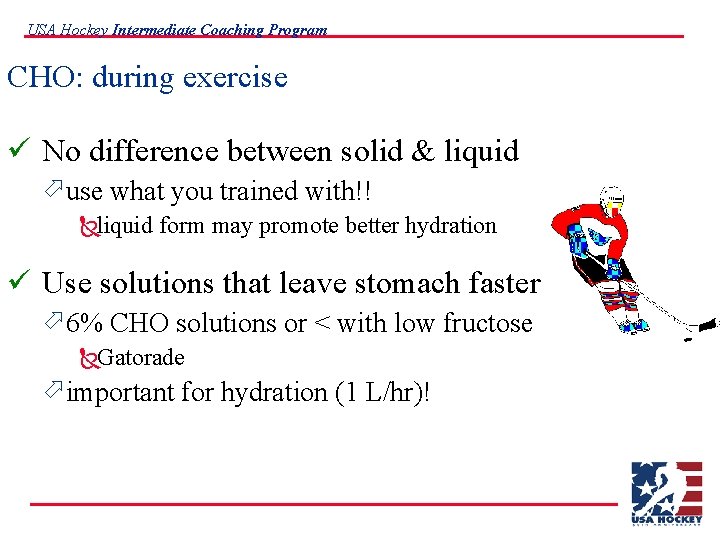 USA Hockey Intermediate Coaching Program

CHO: during exercise

✓ No difference between solid & liquid

use what you trained with!!

liquid form may promote better hydration

✓ Use solutions that leave stomach faster

6% CHO solutions or < with low fructose

Gatorade

important for hydration (1 L/hr)!

USA HOCKEY